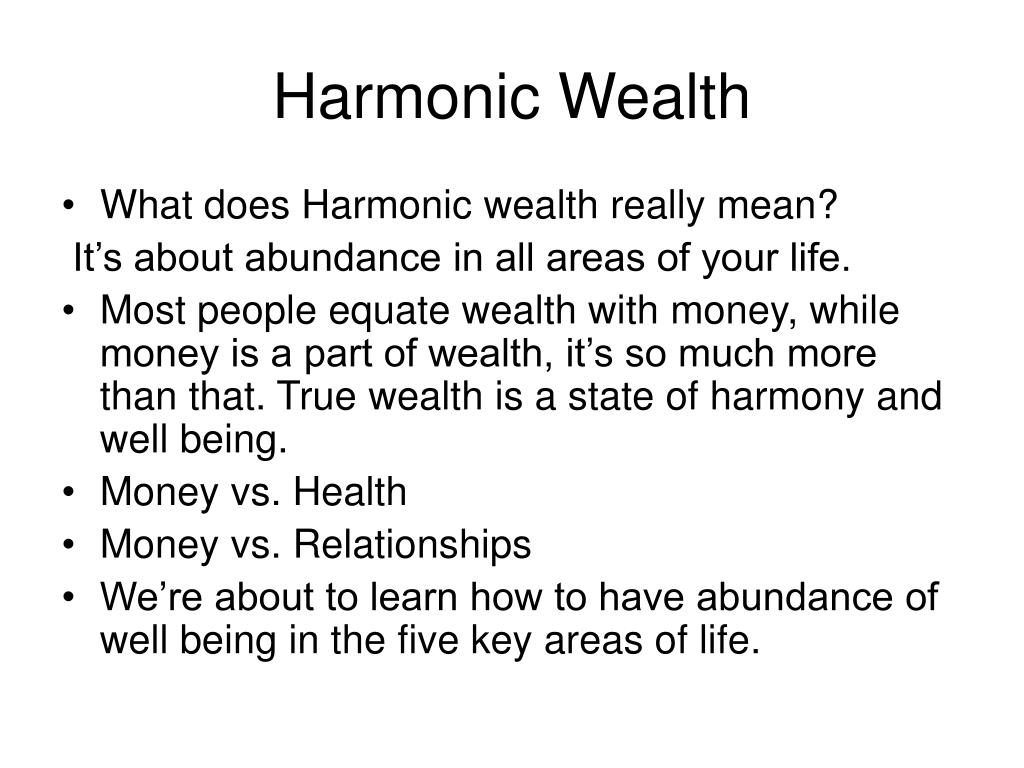 Harmonic Wealth

• What does Harmonic wealth really mean?
It’s about abundance in all areas of your life.
• Most people equate wealth with money, while money is a part of wealth, it’s so much more than that. True wealth is a state of harmony and well being.
• Money vs. Health
• Money vs. Relationships
• We’re about to learn how to have abundance of well being in the five key areas of life.